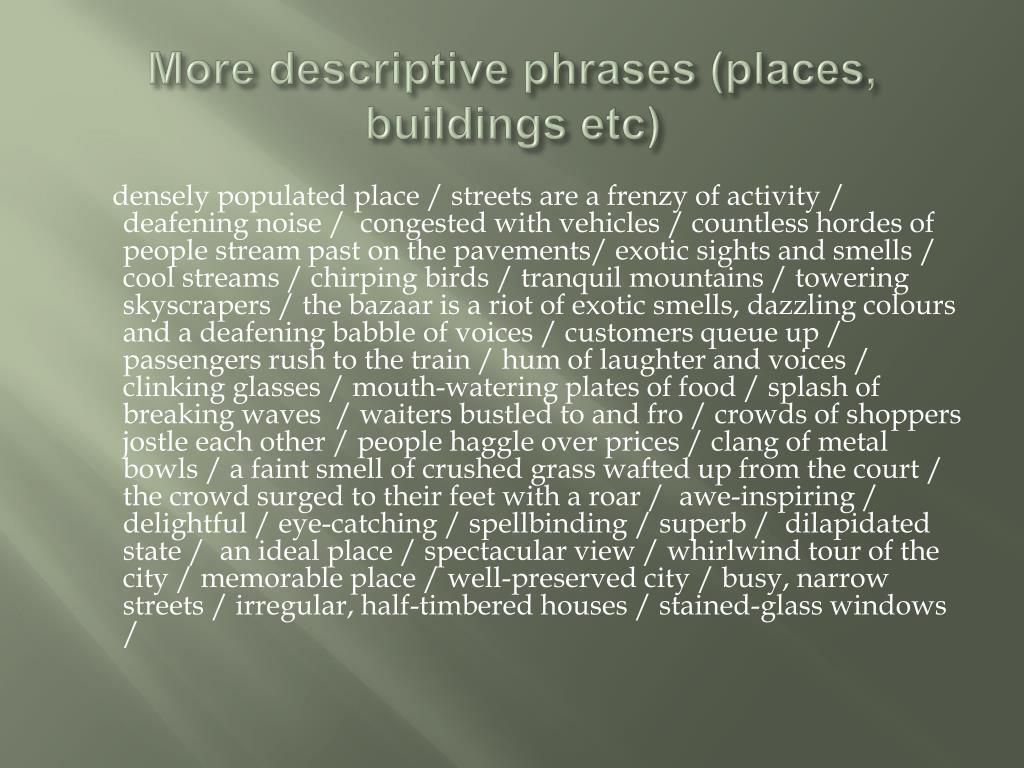 More descriptive phrases (places, buildings etc)

densely populated place / streets are a frenzy of activity / deafening noise / congested with vehicles / countless hordes of people stream past on the pavements/ exotic sights and smells / cool streams / chirping birds / tranquil mountains / towering skyscrapers / the bazaar is a riot of exotic smells, dazzling colours and a deafening babble of voices / customers queue up / passengers rush to the train / hum of laughter and voices / clinking glasses / mouth-watering plates of food / splash of breaking waves / waiters bustled to and fro / crowds of shoppers jostle each other / people haggle over prices / clang of metal bowls / a faint smell of crushed grass wafted up from the court / the crowd surged to their feet with a roar / awe-inspiring / delightful / eye-catching / spellbinding / superb / dilapidated state / an ideal place / spectacular view / whirlwind tour of the city / memorable place / well-preserved city / busy, narrow streets / irregular, half-timbered houses / stained-glass windows /